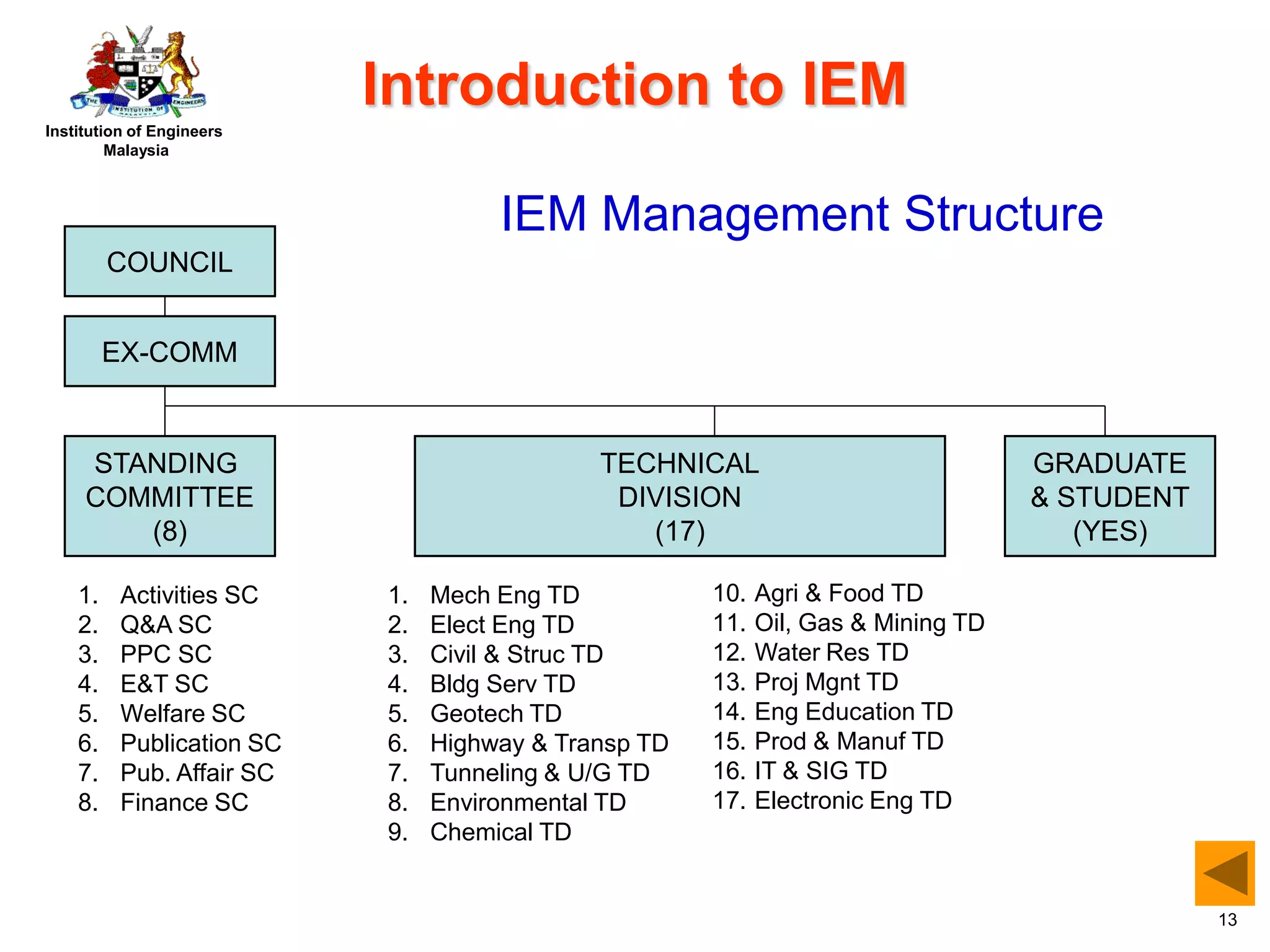 THE INSTITUTION OF ENGINEERS MALAYSIA

Institution of Engineers Malaysia

Introduction to IEM

IEM Management Structure

COUNCIL

EX-COMM

STANDING COMMITTEE (8)

TECHNICAL DIVISION (17)

GRADUATE & STUDENT (YES)

1. Activities SC
2. Q&A SC
3. PPC SC
4. E&T SC
5. Welfare SC
6. Publication SC
7. Pub. Affair SC
8. Finance SC

1. Mech Eng TD
2. Elect Eng TD
3. Civil & Struc TD
4. Bldg Serv TD
5. Geotech TD
6. Highway & Transp TD
7. Tunneling & U/G TD
8. Environmental TD
9. Chemical TD

10. Agri & Food TD
11. Oil, Gas & Mining TD
12. Water Res TD
13. Proj Mgnt TD
14. Eng Education TD
15. Prod & Manuf TD
16. IT & SIG TD
17. Electronic Eng TD

13